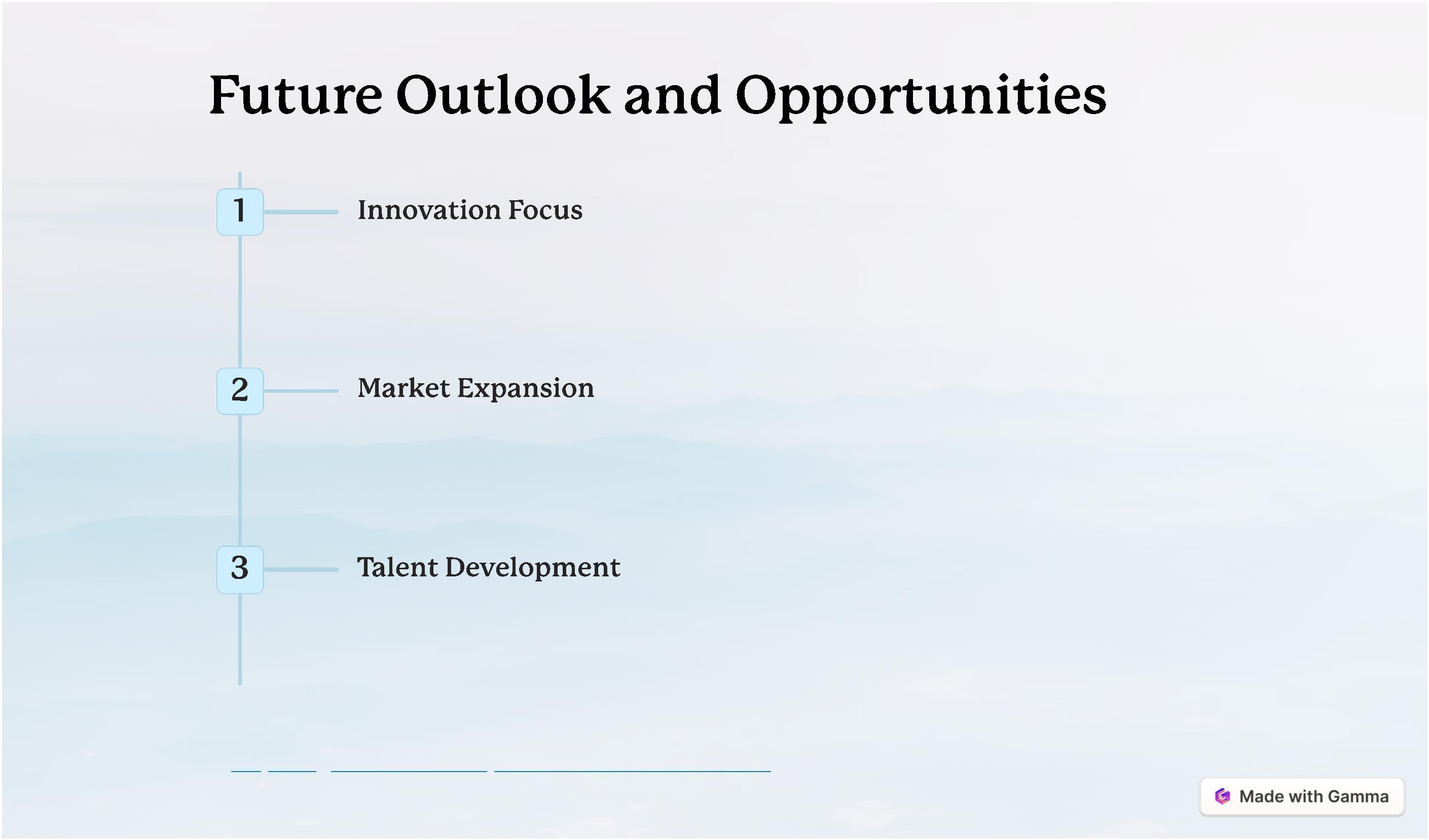 Future Outlook and Opportunities

1

Innovation Focus

2

Market Expansion

3

Talent Development

Made with Gamma